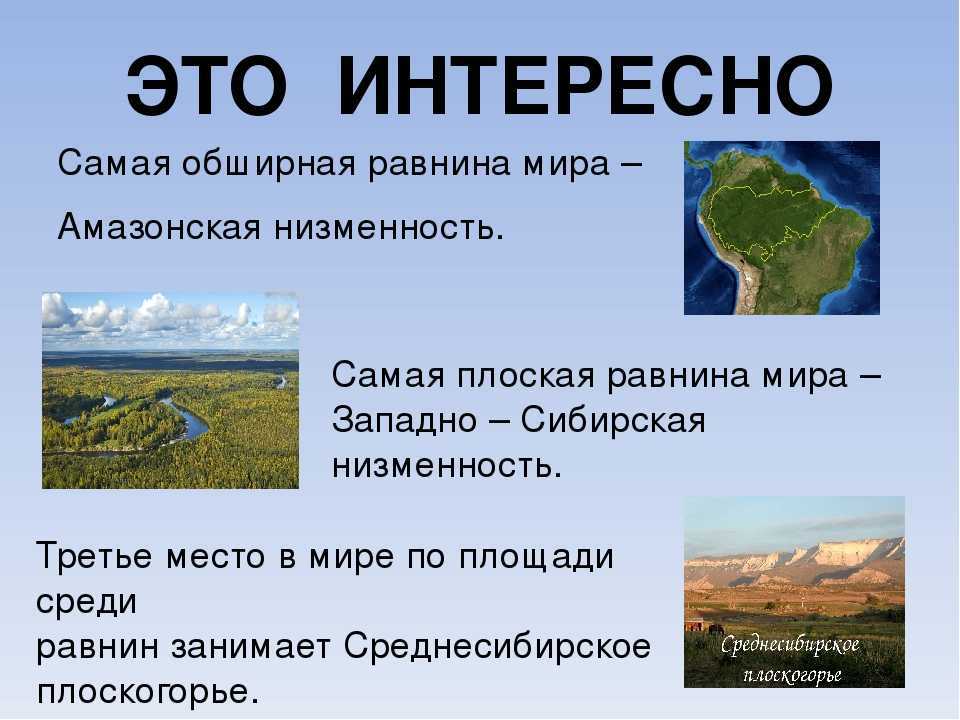 ЭТО ИНТЕРЕСНО

Самая обширная равнина мира –

Амазонская низменность.

Самая плоская равнина мира – Западно – Сибирская низменность.

Третье место в мире по площади среди равнин занимает Среднесибирское плоскогорье.

Среднесибирское плоскогорье